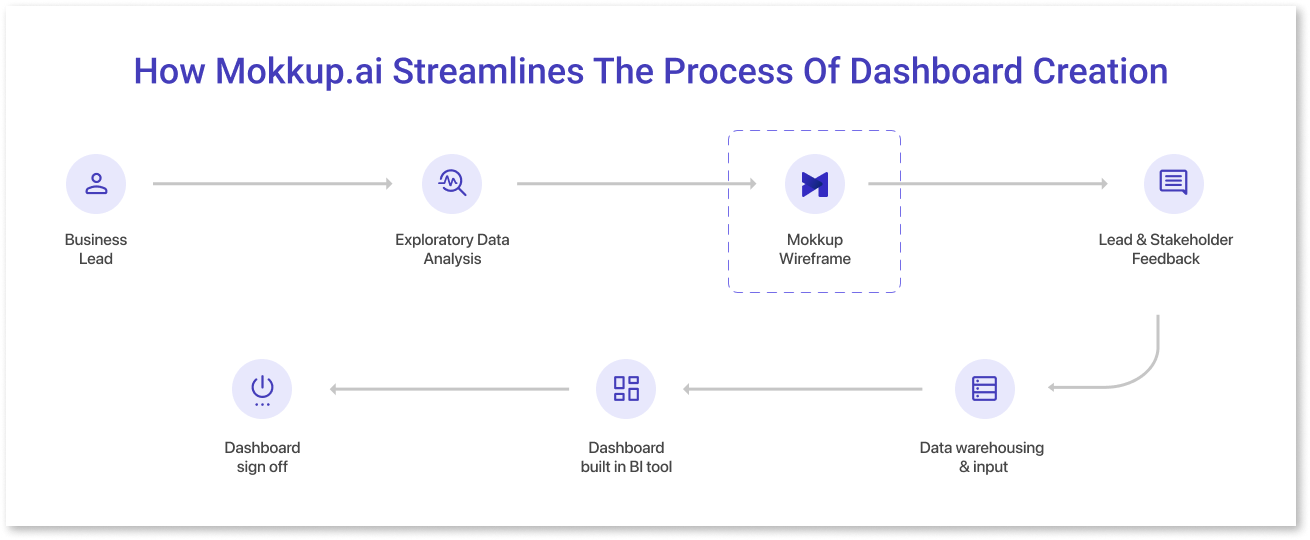 How Mokkup.ai Streamlines The Process Of Dashboard Creation

Business Lead

Exploratory Data Analysis

Mokkup Wireframe

Lead & Stakeholder Feedback

Data warehousing & input

Dashboard built in BI tool

Dashboard sign off